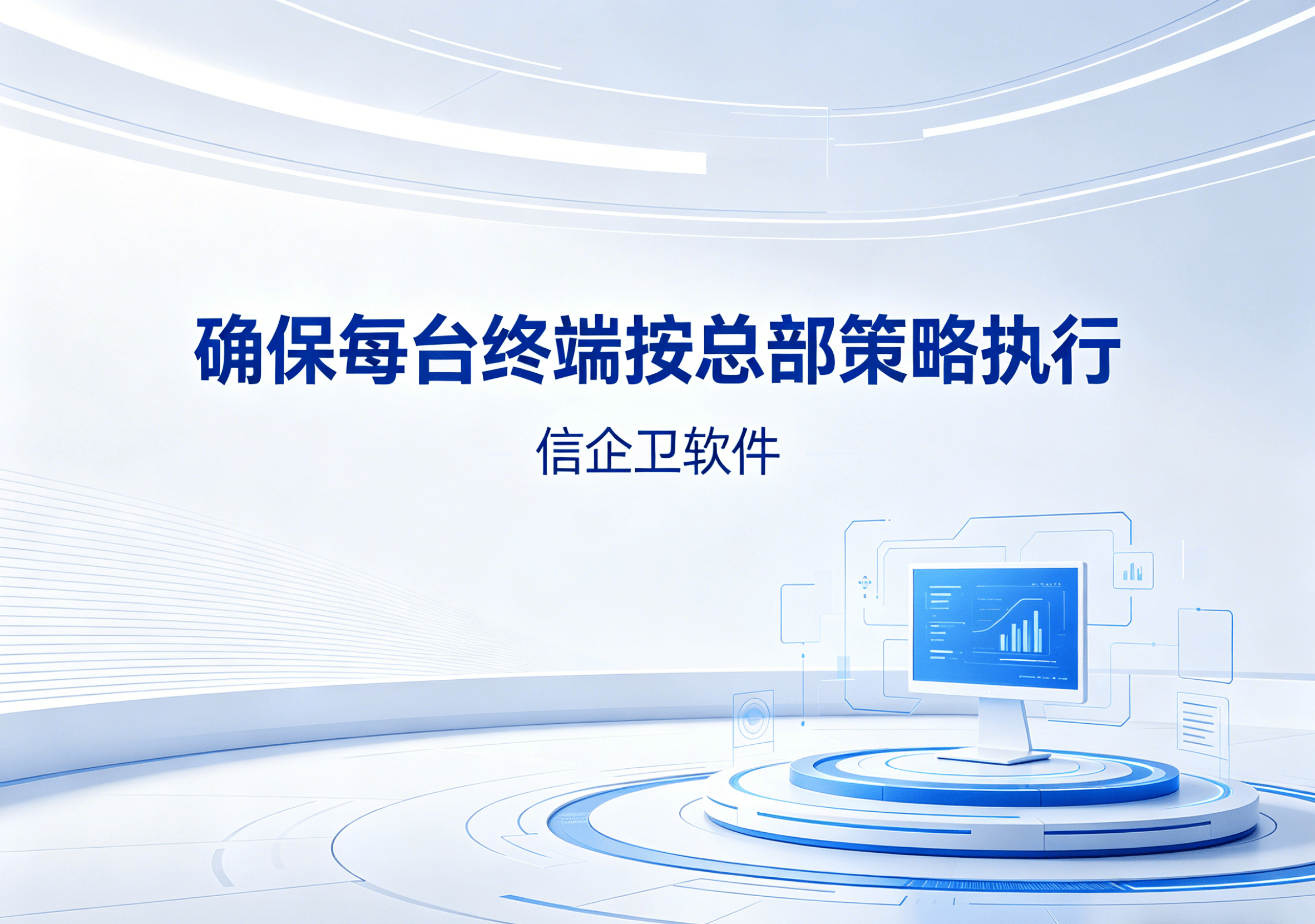 确保每台终端按总部策略执行

信企卫软件